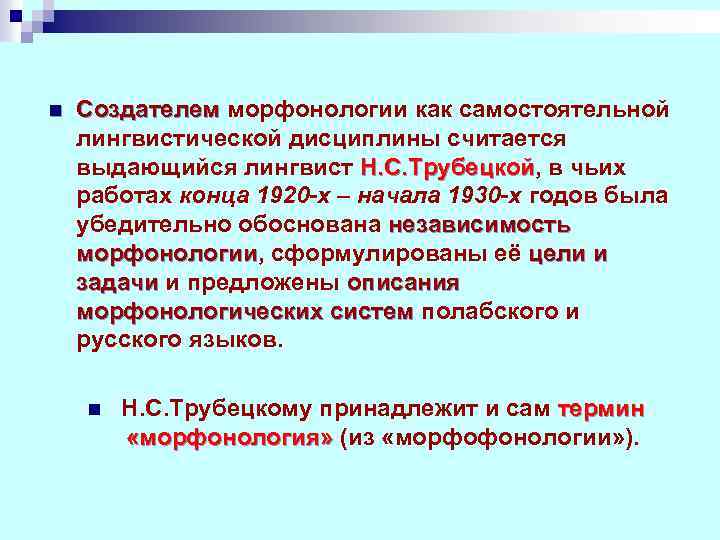 Создателем морфонологии как самостоятельной лингвистической дисциплины считается выдающийся лингвист Н.С.Трубецкой, в чьих работах конца 1920-х – начала 1930-х годов была убедительно обоснована независимость морфонологии, сформулированы её цели и задачи и предложены описания морфонологических систем полабского и русского языков.

Н.С.Трубецкому принадлежит и сам термин «морфонология» (из «морфофонологии»).